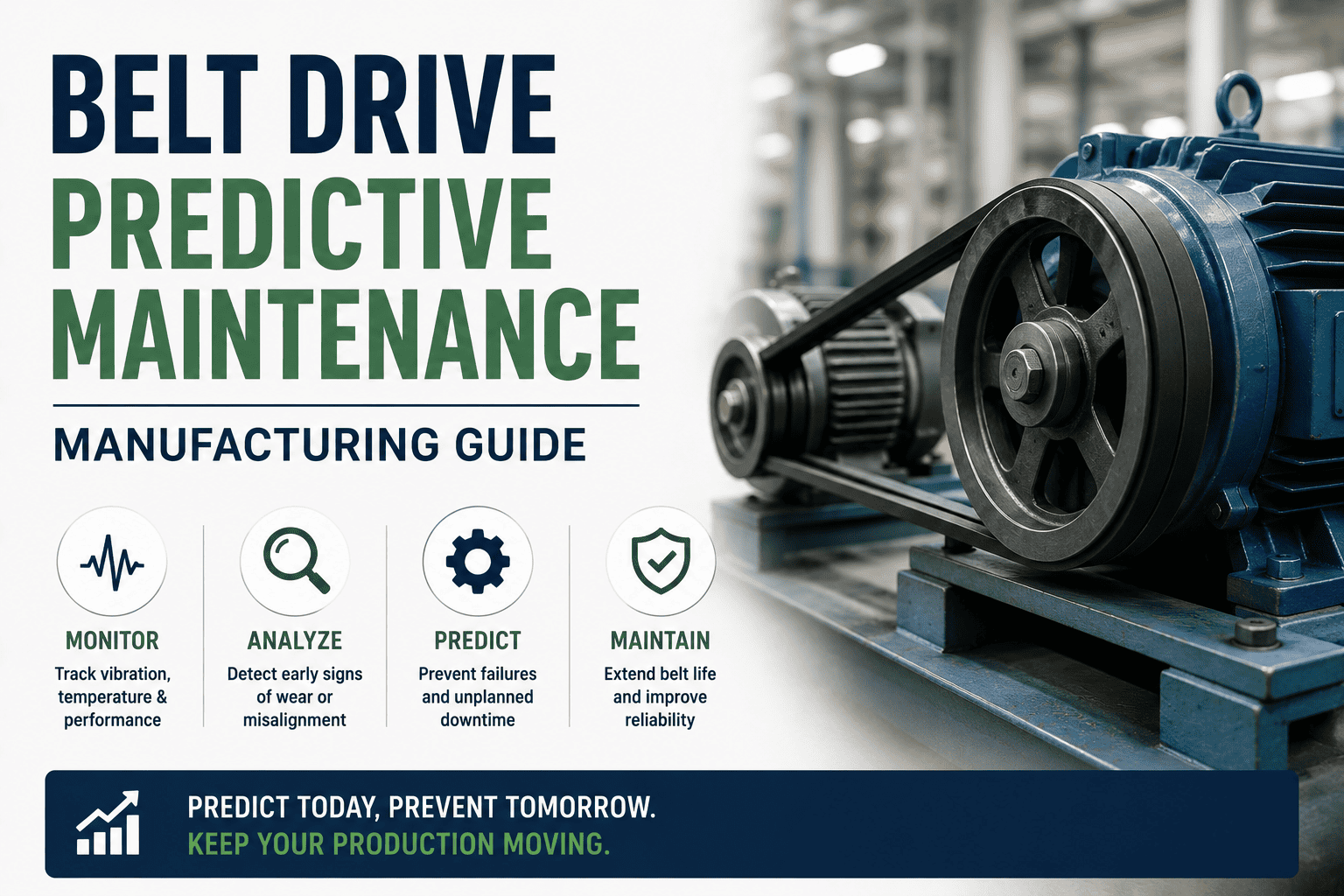 BELT DRIVE
PREDICTIVE
MAINTENANCE

MANUFACTURING GUIDE

MONITOR
Track vibration, temperature & performance

ANALYZE
Detect early signs of wear or misalignment

PREDICT
Prevent failures and unplanned downtime

MAINTAIN
Extend belt life and improve reliability

PREDICT TODAY, PREVENT TOMORROW.
KEEP YOUR PRODUCTION MOVING.